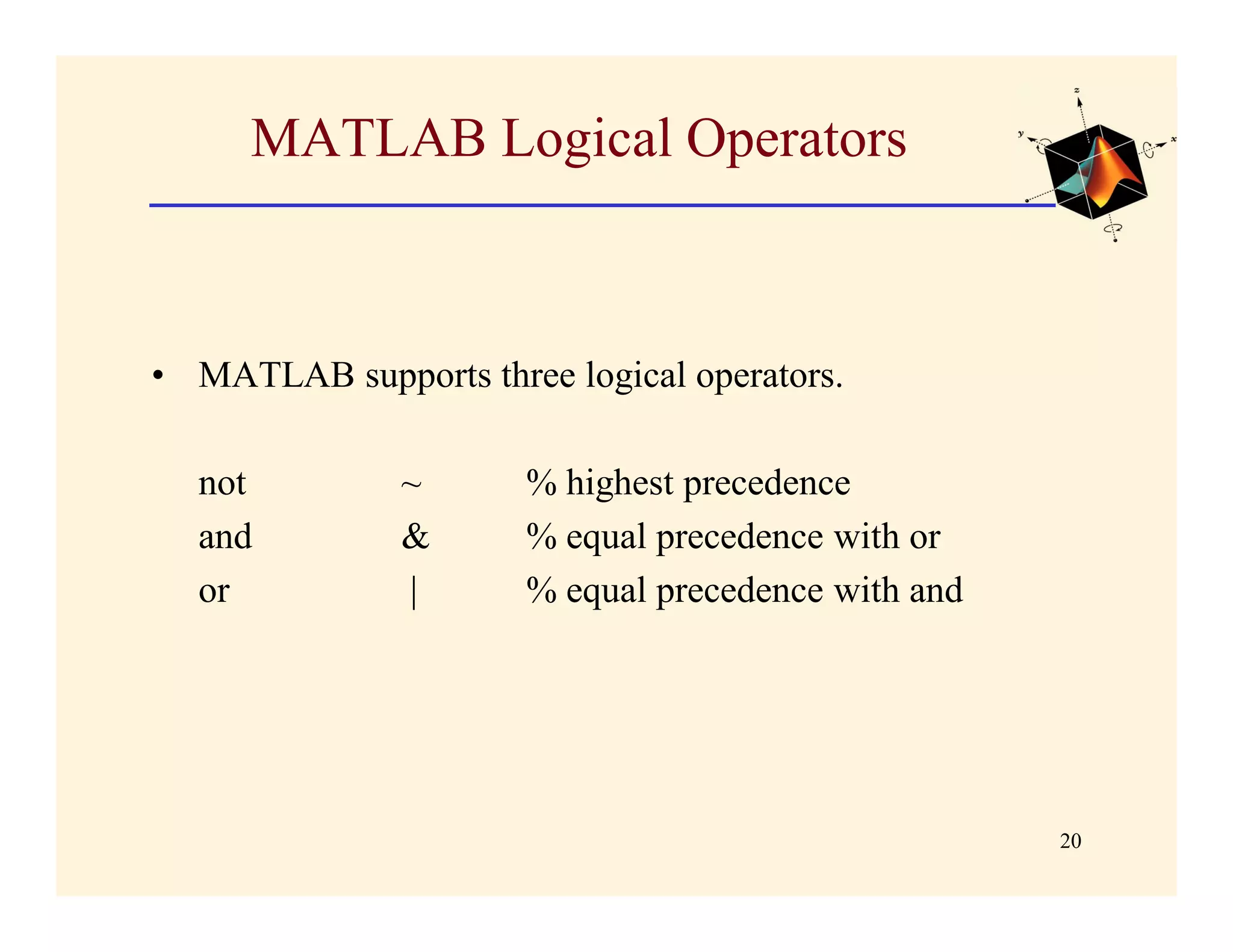 MATLAB Logical Operators

z
y
x

• MATLAB supports three logical operators.

not ~ % highest precedence
and & % equal precedence with or
or | % equal precedence with and

20